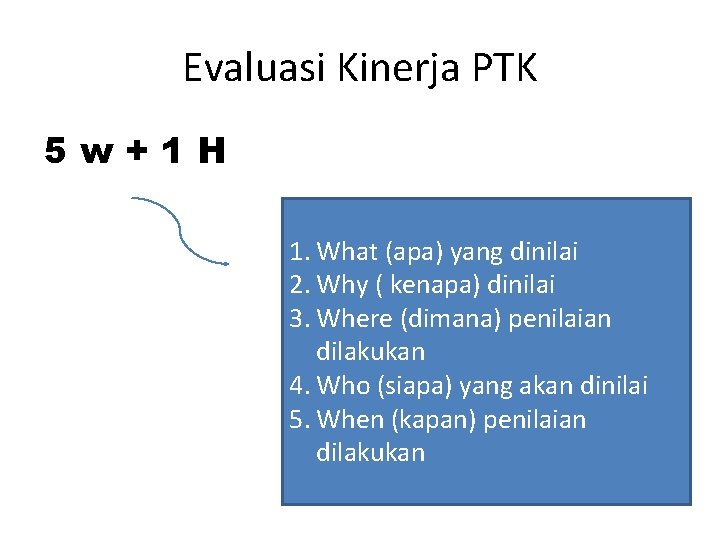 Evaluasi Kinerja PTK

5 w + 1 H

1. What (apa) yang dinilai
2. Why ( kenapa) dinilai
3. Where (dimana) penilaian dilakukan
4. Who (siapa) yang akan dinilai
5. When (kapan) penilaian dilakukan